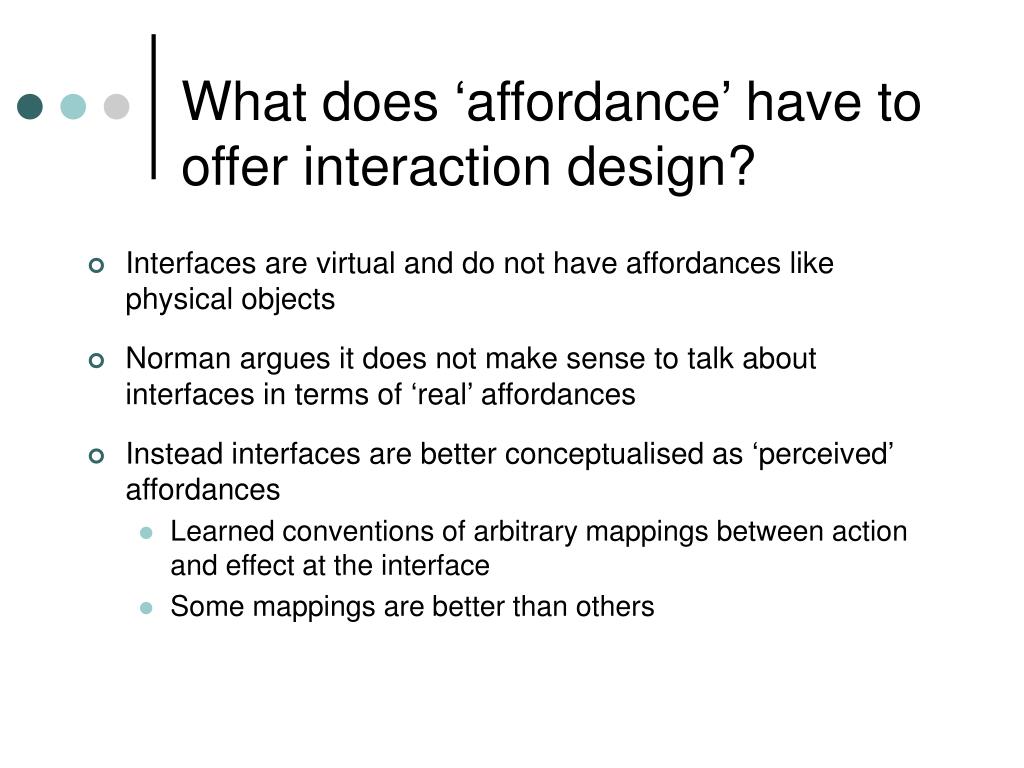 What does ‘affordance’ have to offer interaction design?

Interfaces are virtual and do not have affordances like physical objects

Norman argues it does not make sense to talk about interfaces in terms of ‘real’ affordances

Instead interfaces are better conceptualised as ‘perceived’ affordances

Learned conventions of arbitrary mappings between action and effect at the interface

Some mappings are better than others